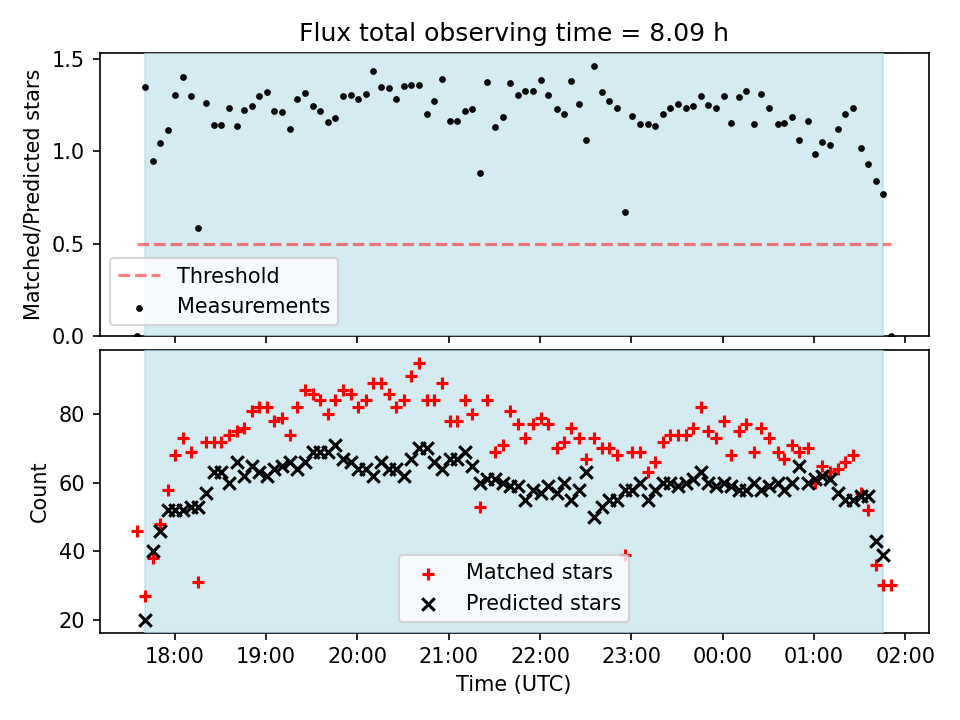 Flux total observing time = 8.09 h

Matched/Predicted stars

1.5
1.0
0.5
0.0

Threshold
Measurements

Count

80
60
40
20

Matched stars
Predicted stars

18:00 19:00 20:00 21:00 22:00 23:00 00:00 01:00 02:00

Time (UTC)